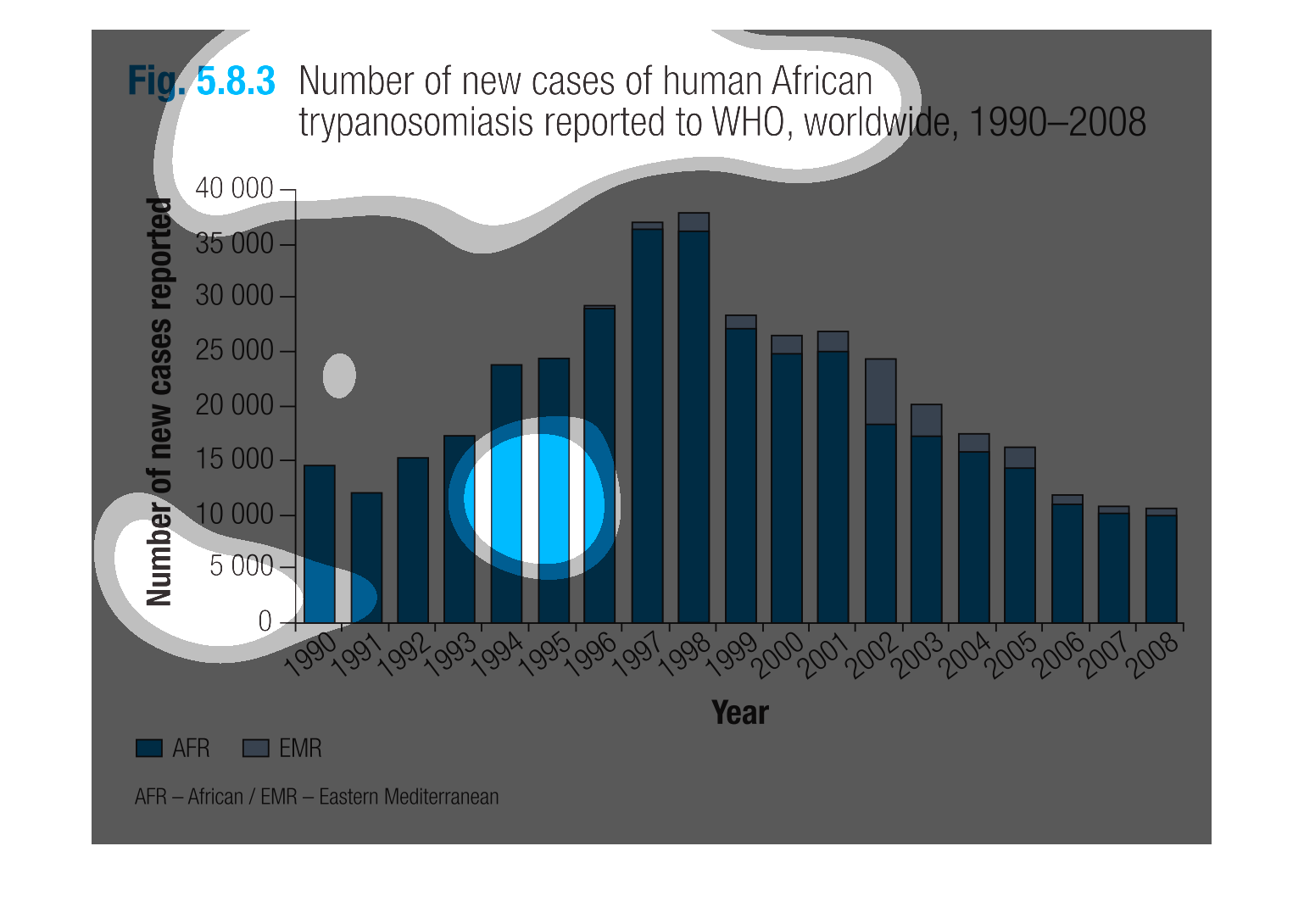 Fig. 5.8.3 Number of new cases of human African trypanosomiasis reported to WHO, worldwide, 1990–2008

Number of new cases reported

40 000
35 000
30 000
25 000
20 000
15 000
10 000
5 000
0

1990 1991 1992 1993 1994 1995 1996 1997 1998 1999 2000 2001 2002 2003 2004 2005 2006 2007 2008

Year

AFR EMR

AFR – African / EMR – Eastern Mediterranean